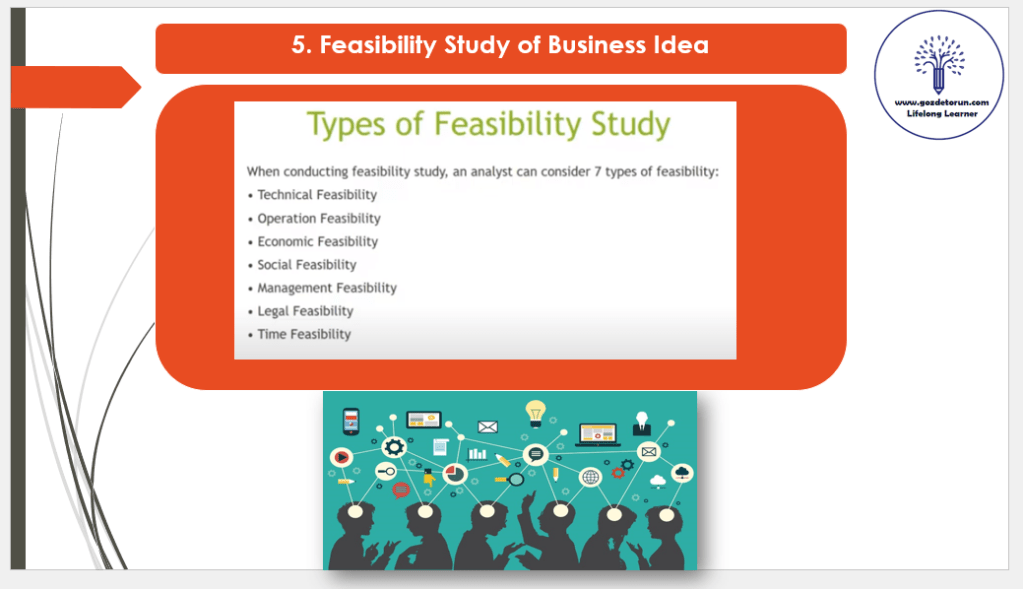 5. Feasibility Study of Business Idea

www.gozdetorun.com
Lifelong Learner

Types of Feasibility Study

When conducting feasibility study, an analyst can consider 7 types of feasibility:
• Technical Feasibility
• Operation Feasibility
• Economic Feasibility
• Social Feasibility
• Management Feasibility
• Legal Feasibility
• Time Feasibility